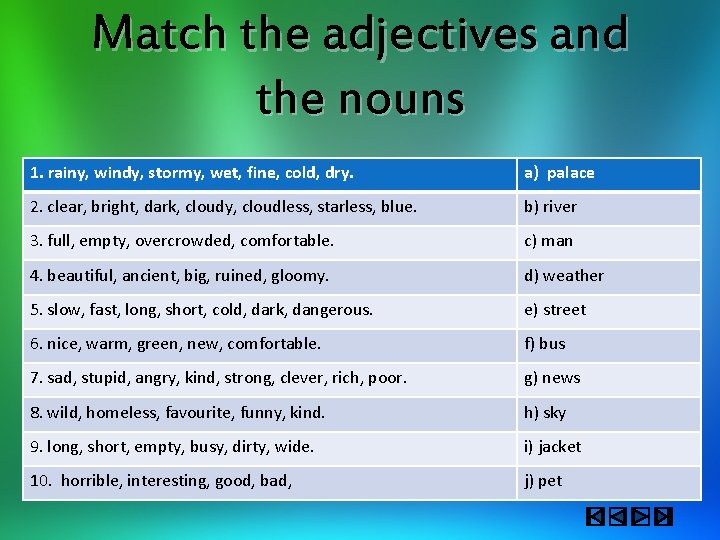 Match the adjectives and the nouns

| 1. rainy, windy, stormy, wet, fine, cold, dry. | a) palace |
|---|---|
| 2. clear, bright, dark, cloudy, cloudless, starless, blue. | b) river |
| 3. full, empty, overcrowded, comfortable. | c) man |
| 4. beautiful, ancient, big, ruined, gloomy. | d) weather |
| 5. slow, fast, long, short, cold, dark, dangerous. | e) street |
| 6. nice, warm, green, new, comfortable. | f) bus |
| 7. sad, stupid, angry, kind, strong, clever, rich, poor. | g) news |
| 8. wild, homeless, favourite, funny, kind. | h) sky |
| 9. long, short, empty, busy, dirty, wide. | i) jacket |
| 10. horrible, interesting, good, bad, | j) pet |